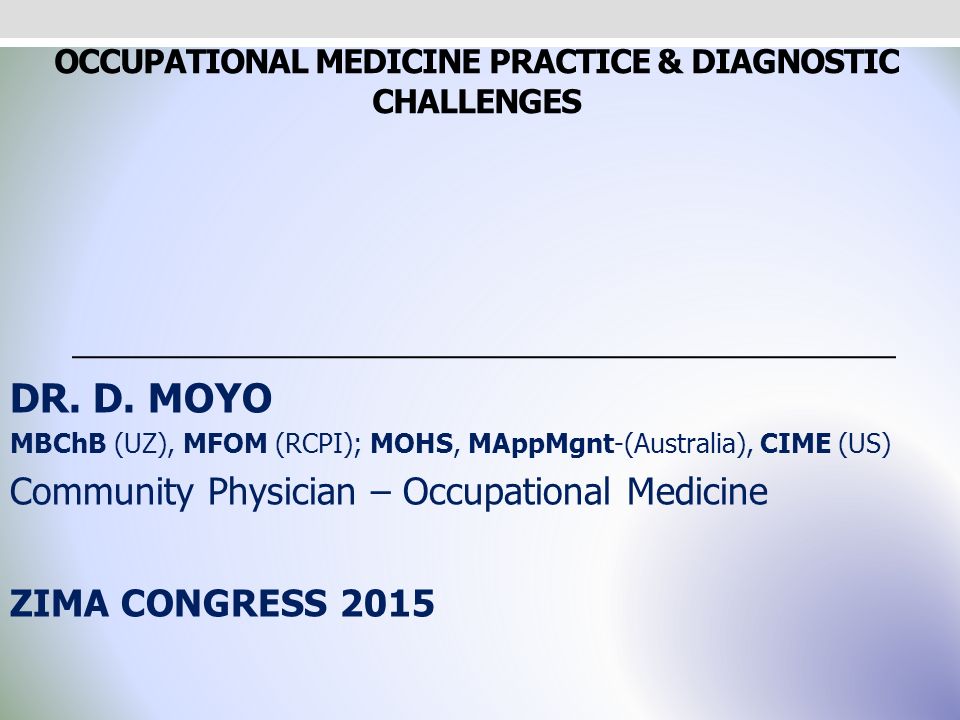 OCCUPATIONAL MEDICINE PRACTICE & DIAGNOSTIC CHALLENGES

DR. D. MOYO
MBChB (UZ), MFOM (RCPI); MOHS, MAppMgnt-(Australia), CIME (US)
Community Physician – Occupational Medicine

ZIMA CONGRESS 2015